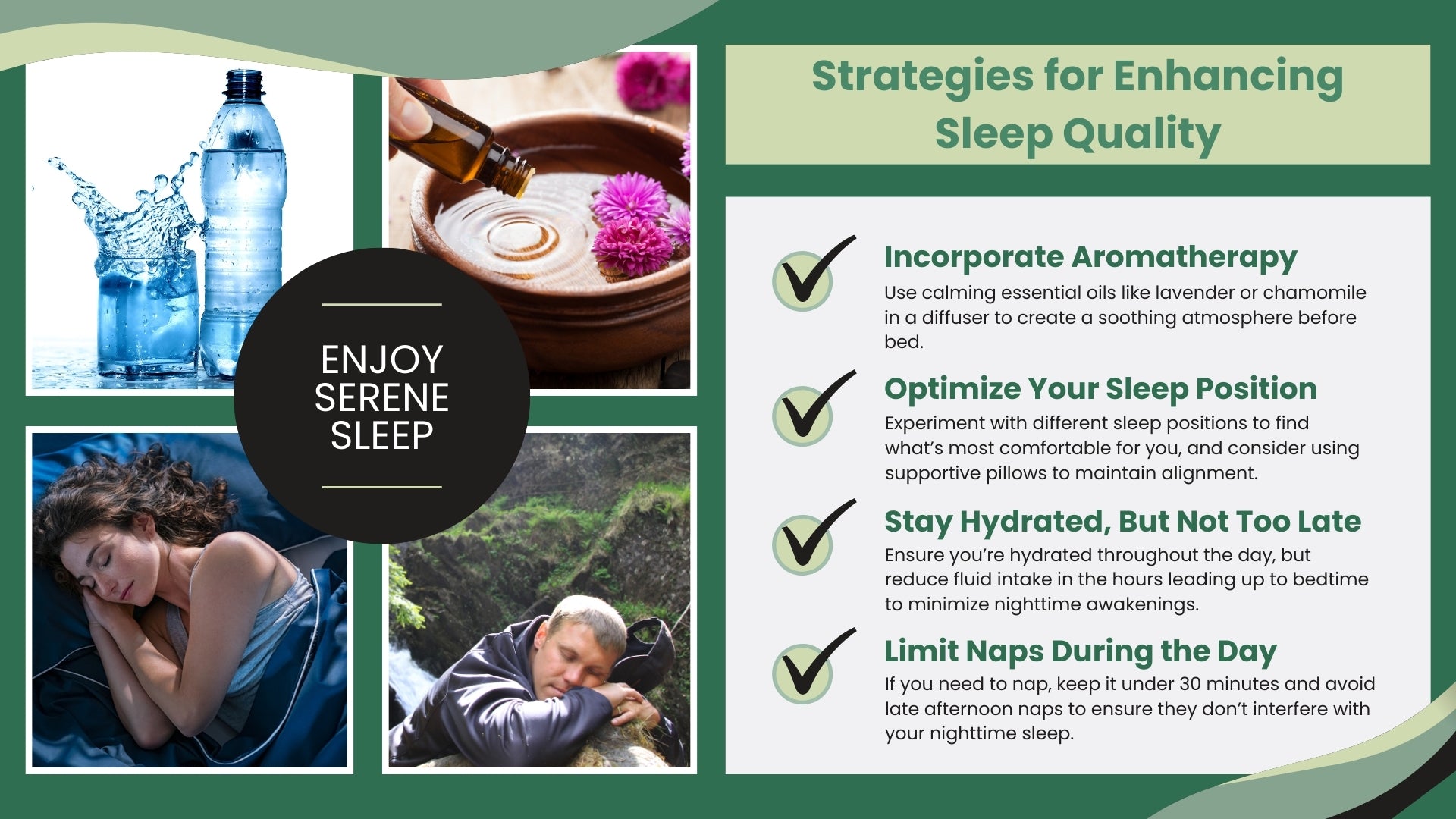 ENJOY SERENE SLEEP

Strategies for Enhancing Sleep Quality

Incorporate Aromatherapy
Use calming essential oils like lavender or chamomile in a diffuser to create a soothing atmosphere before bed.

Optimize Your Sleep Position
Experiment with different sleep positions to find what's most comfortable for you, and consider using supportive pillows to maintain alignment.

Stay Hydrated, But Not Too Late
Ensure you're hydrated throughout the day, but reduce fluid intake in the hours leading up to bedtime to minimize nighttime awakenings.

Limit Naps During the Day
If you need to nap, keep it under 30 minutes and avoid late afternoon naps to ensure they don't interfere with your nighttime sleep.